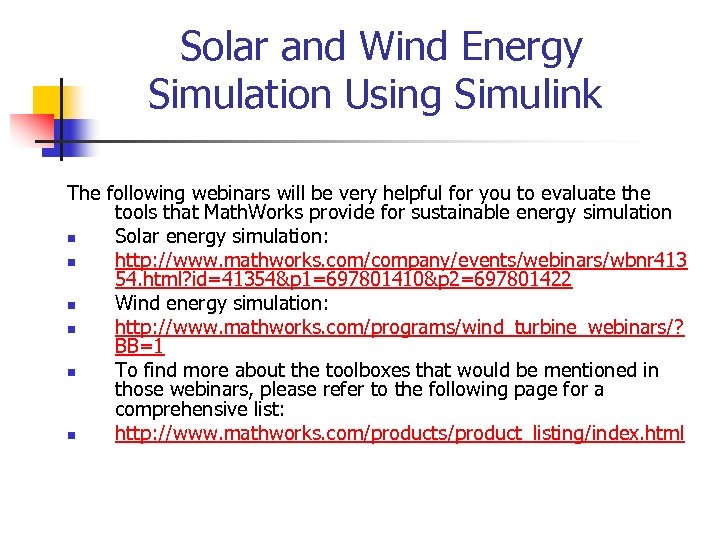 Solar and Wind Energy Simulation Using Simulink

The following webinars will be very helpful for you to evaluate the tools that MathWorks provide for sustainable energy simulation

- Solar energy simulation:
- http://www.mathworks.com/company/events/webinars/wbnr41354.html?id=41354&p1=697801410&p2=697801422
- Wind energy simulation:
- http://www.mathworks.com/programs/wind_turbine_webinars/?BB=1
- To find more about the toolboxes that would be mentioned in those webinars, please refer to the following page for a comprehensive list:
- http://www.mathworks.com/products/product_listing/index.html